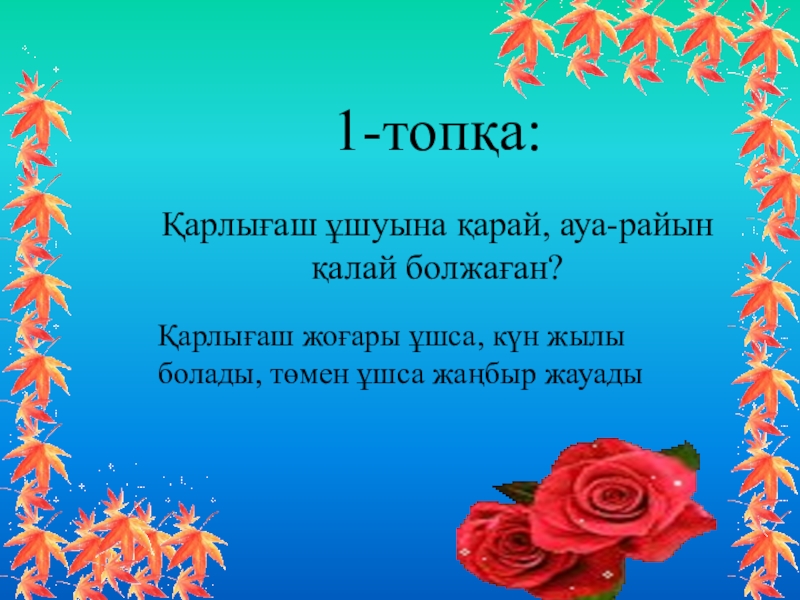 1-топқа:

Қарлығаш ұшуына қарай, ауа-райын қалай болжаған?

Қарлығаш жоғары ұшса, күн жылы болады, төмен ұшса жаңбыр жауады